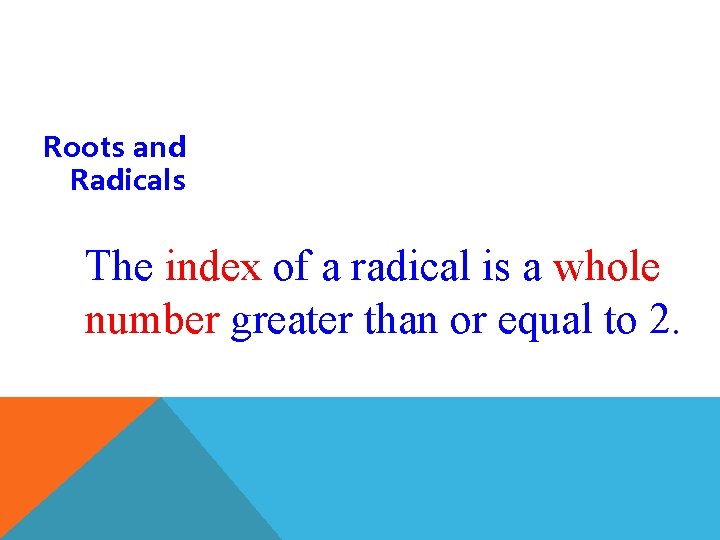 Roots and Radicals

The index of a radical is a whole number greater than or equal to 2.